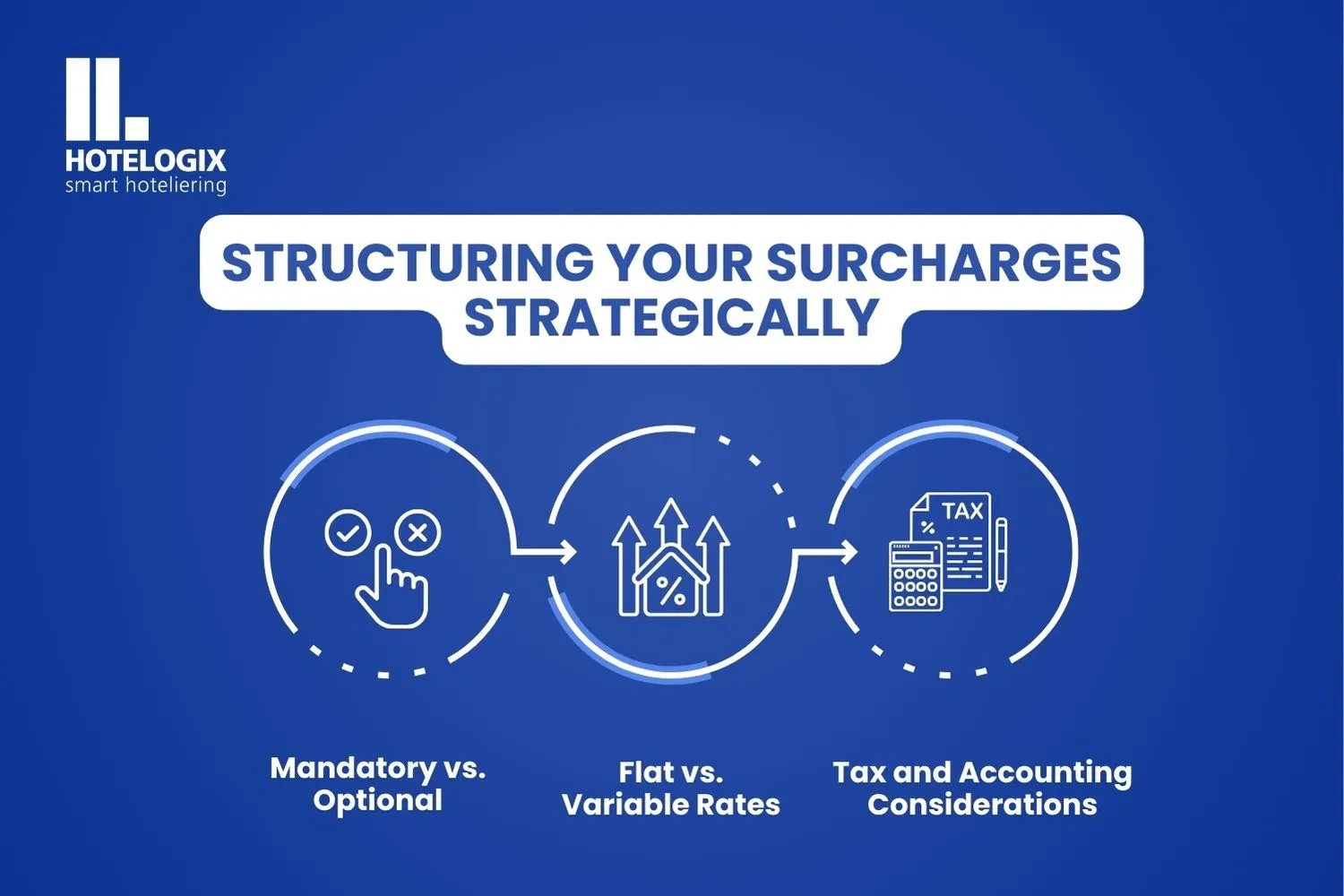 HOTELOGIX
smart hoteliering

STRUCTURING YOUR SURCHARGES STRATEGICALLY

%

TAX
%

Mandatory vs. Optional

Flat vs. Variable Rates

Tax and Accounting Considerations